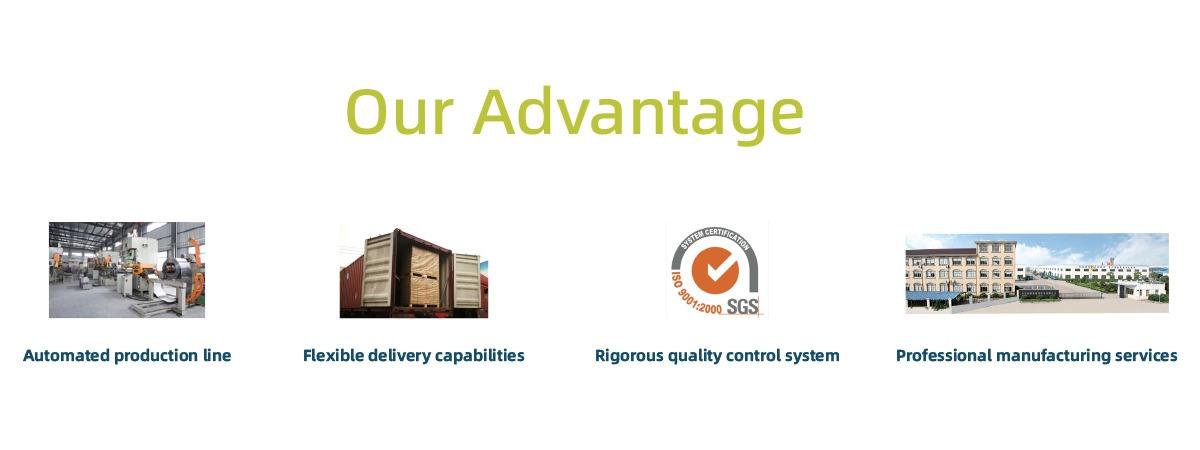 Our Advantage

SYSTEM CERTIFICATION
ISO 9001:2000 SGS

Automated production line

Flexible delivery capabilities

Rigorous quality control system

Professional manufacturing services